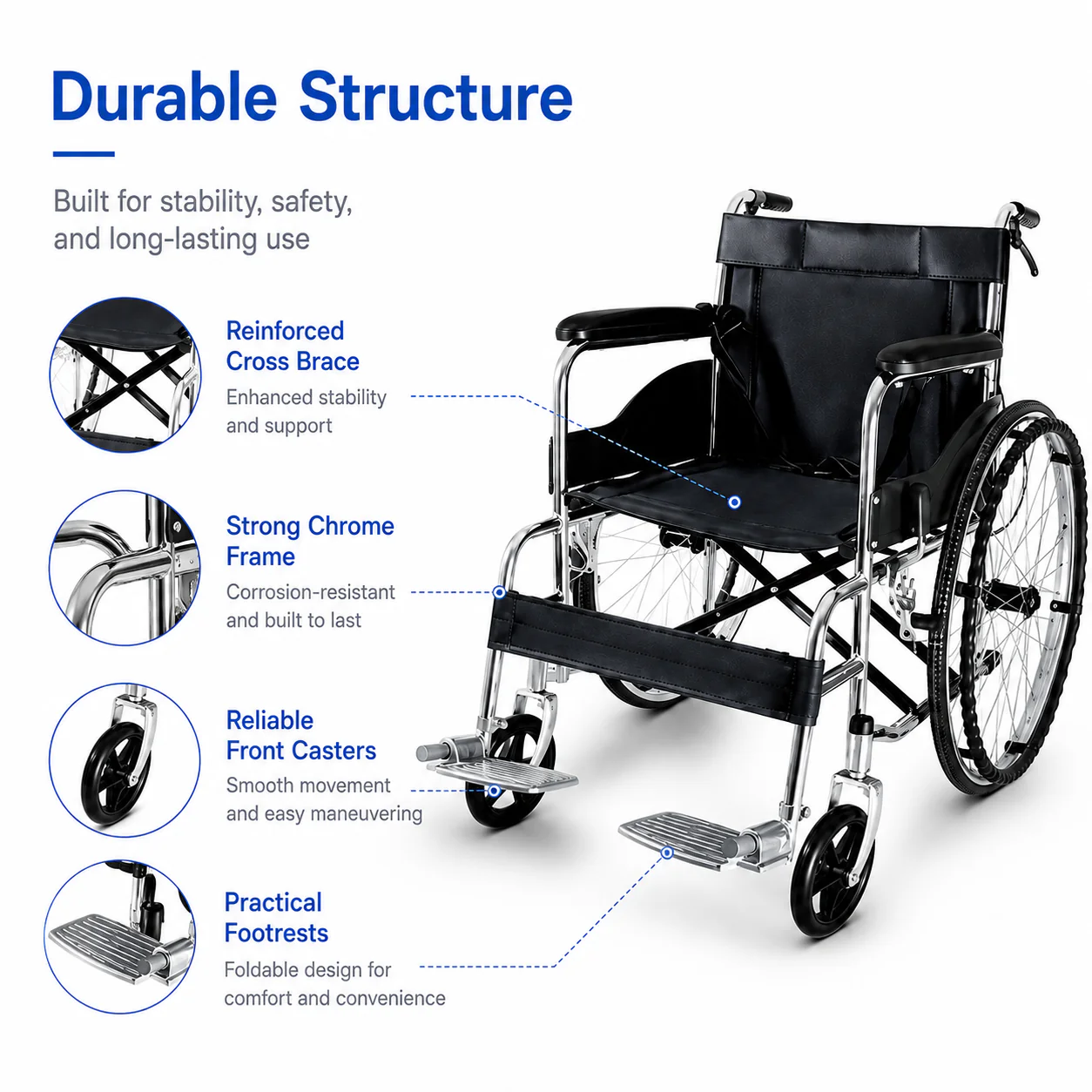 Durable Structure

Built for stability, safety, and long-lasting use

Reinforced Cross Brace

Enhanced stability and support

Strong Chrome Frame

Corrosion-resistant and built to last

Reliable Front Casters

Smooth movement and easy maneuvering

Practical Footrests

Foldable design for comfort and convenience